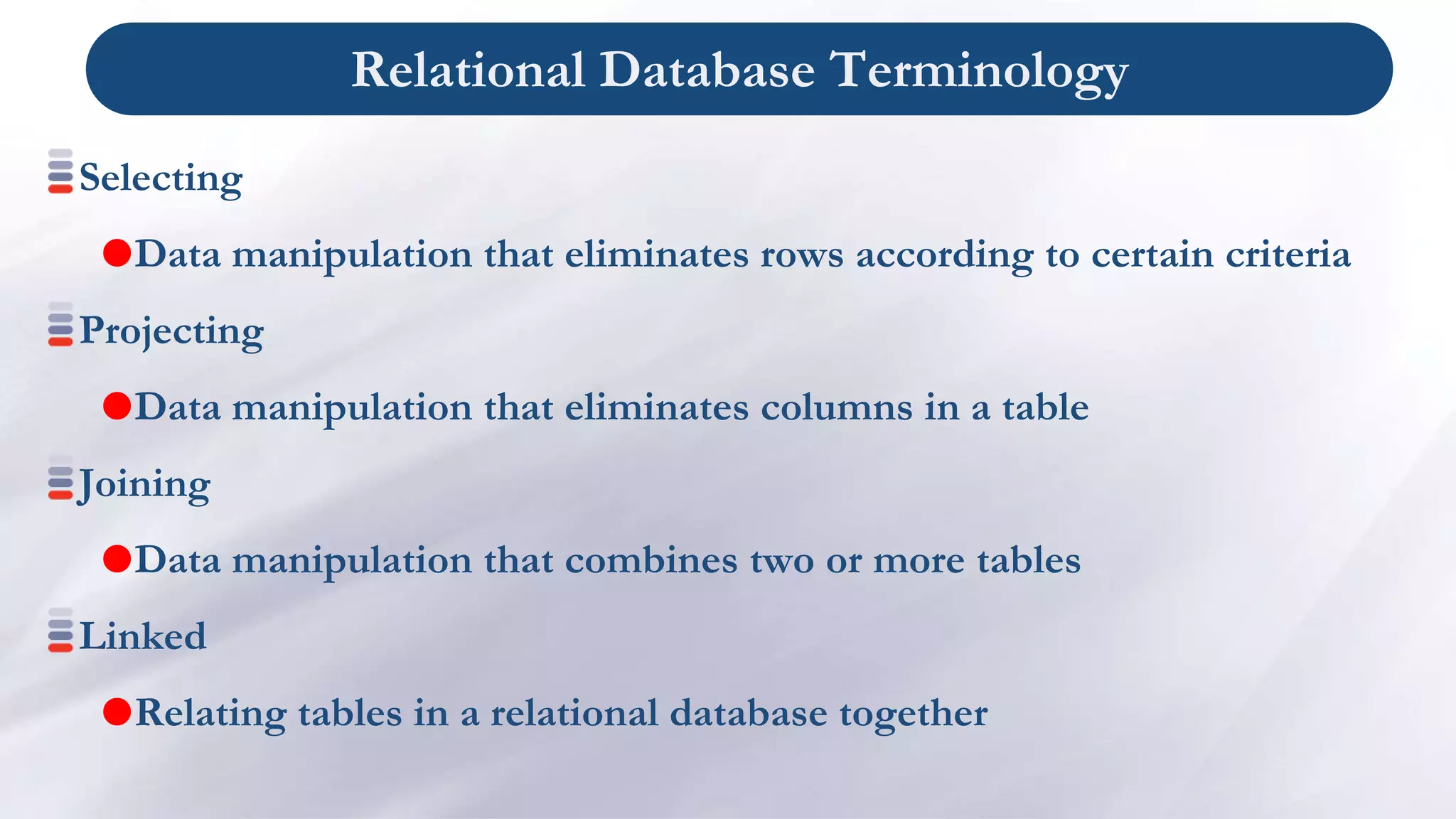 Relational Database Terminology

Selecting

Data manipulation that eliminates rows according to certain criteria

Projecting

Data manipulation that eliminates columns in a table

Joining

Data manipulation that combines two or more tables

Linked

Relating tables in a relational database together